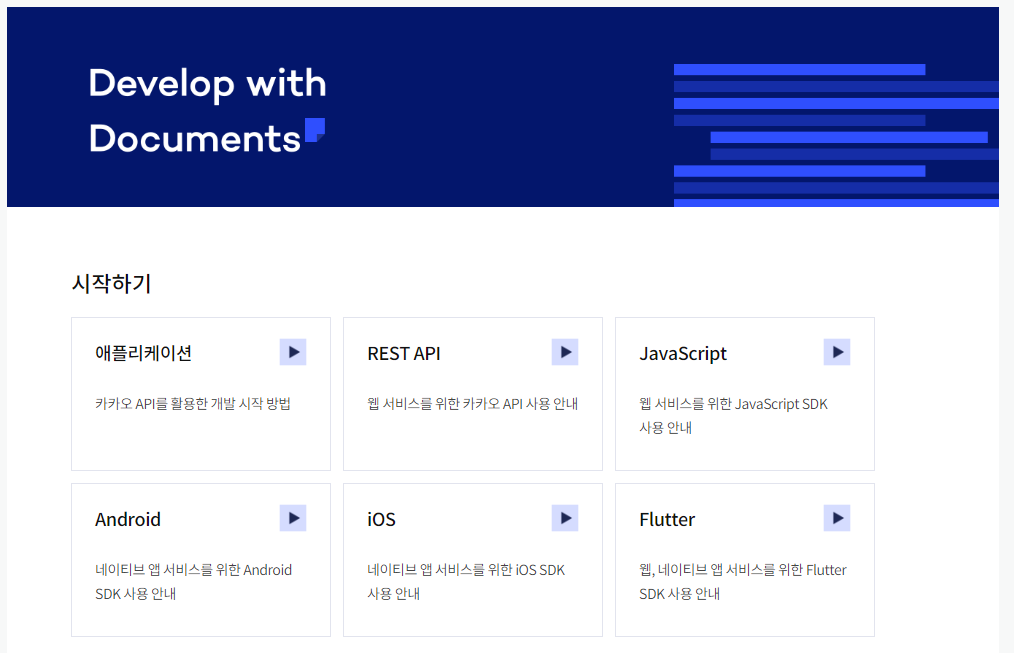 Develop with Documents

시작하기

애플리케이션

카카오 API를 활용한 개발 시작 방법

REST API

웹 서비스를 위한 카카오 API 사용 안내

JavaScript

웹 서비스를 위한 JavaScript SDK 사용 안내

Android

네이티브 앱 서비스를 위한 Android SDK 사용 안내

iOS

네이티브 앱 서비스를 위한 iOS SDK 사용 안내

Flutter

웹, 네이티브 앱 서비스를 위한 Flutter SDK 사용 안내